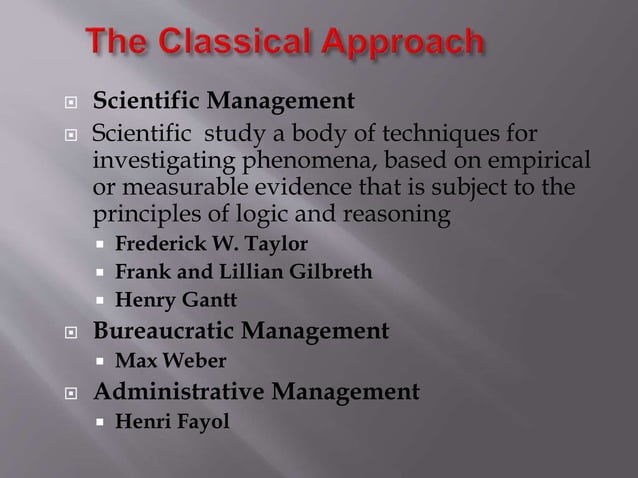 The Classical Approach

Scientific Management

Scientific study a body of techniques for investigating phenomena, based on empirical or measurable evidence that is subject to the principles of logic and reasoning

Frederick W. Taylor

Frank and Lillian Gilbreth

Henry Gantt

Bureaucratic Management

Max Weber

Administrative Management

Henri Fayol